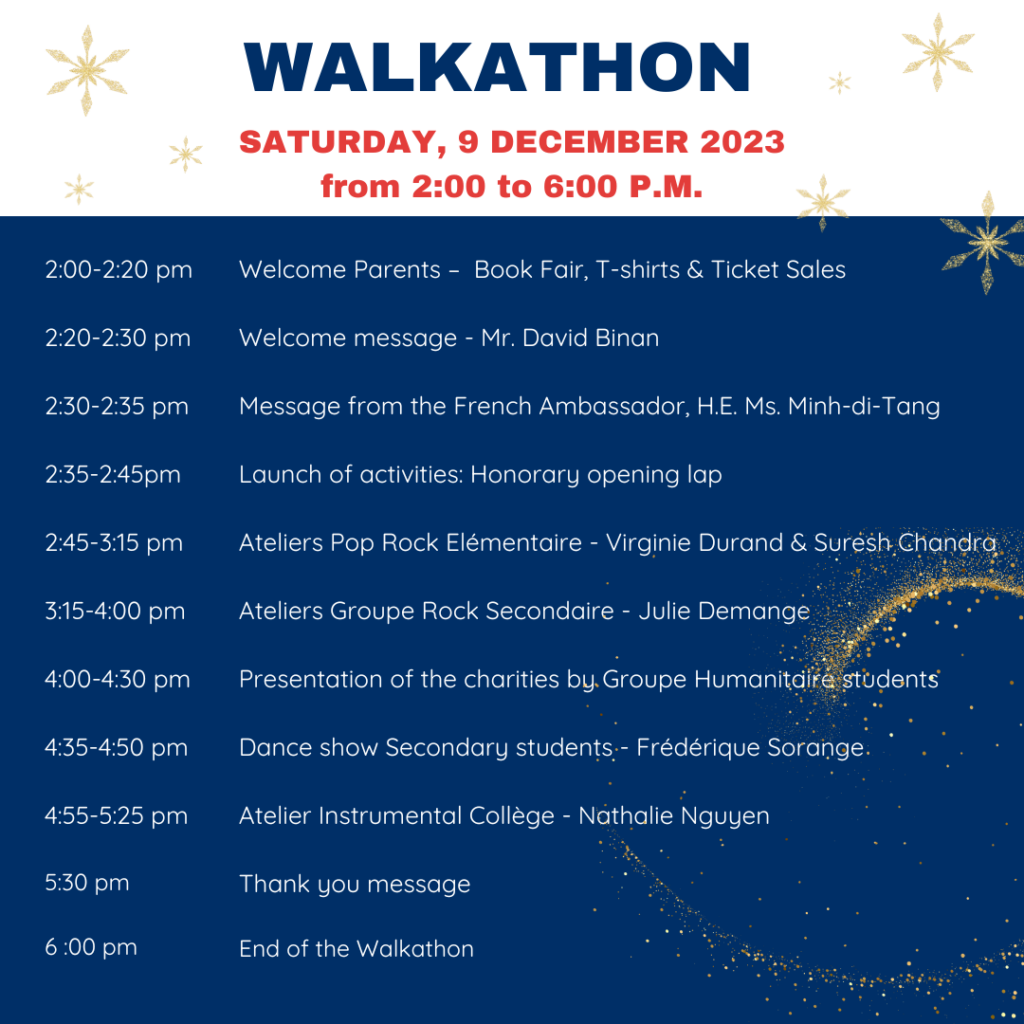 WALKATHON

SATURDAY, 9 DECEMBER 2023
from 2:00 to 6:00 P.M.

| | |
|---|---|
| 2:00-2:20 pm | Welcome Parents – Book Fair, T-shirts & Ticket Sales |
| 2:20-2:30 pm | Welcome message - Mr. David Binan |
| 2:30-2:35 pm | Message from the French Ambassador, H.E. Ms. Minh-di-Tang |
| 2:35-2:45pm | Launch of activities: Honorary opening lap |
| 2:45-3:15 pm | Ateliers Pop Rock Elémentaire - Virginie Durand & Suresh Chandra |
| 3:15-4:00 pm | Ateliers Groupe Rock Secondaire - Julie Demange |
| 4:00-4:30 pm | Presentation of the charities by Groupe Humanitaire students |
| 4:35-4:50 pm | Dance show Secondary students - Frédérique Sorange |
| 4:55-5:25 pm | Atelier Instrumental Collège - Nathalie Nguyen |
| 5:30 pm | Thank you message |
| 6 :00 pm | End of the Walkathon |